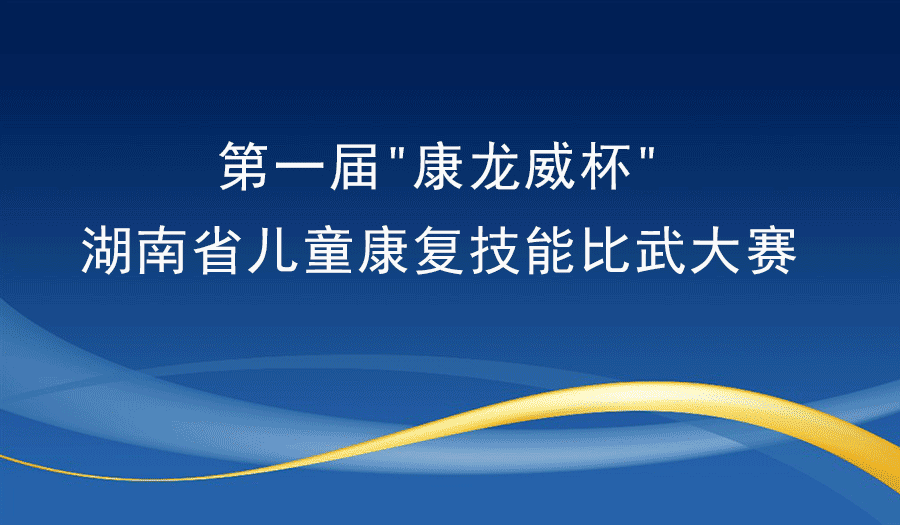 第一届"康龙威杯"
湖南省儿童康复技能比武大赛